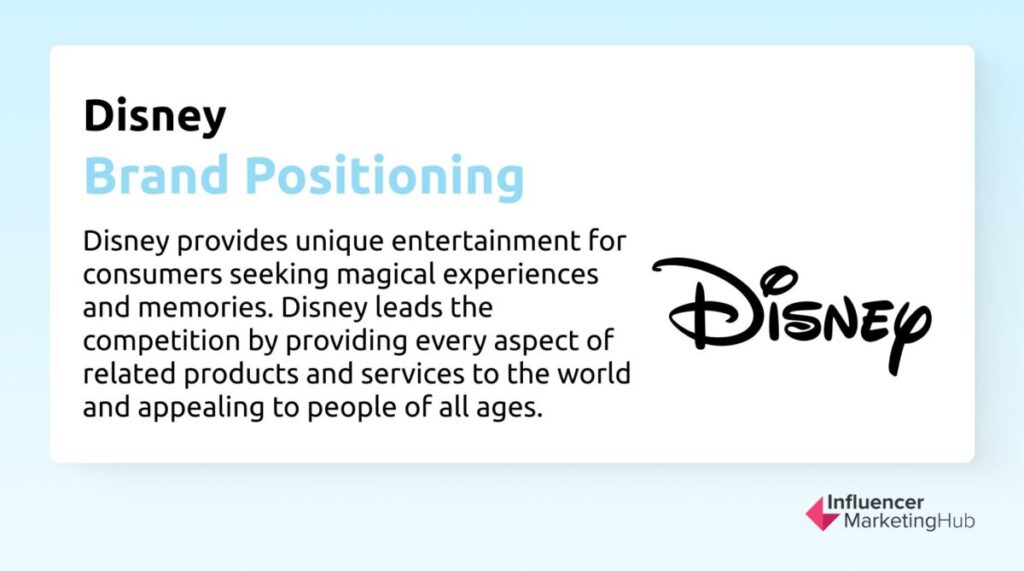 Disney
Brand Positioning

Disney provides unique entertainment for consumers seeking magical experiences and memories. Disney leads the competition by providing every aspect of related products and services to the world and appealing to people of all ages.

Disney

Influencer MarketingHub